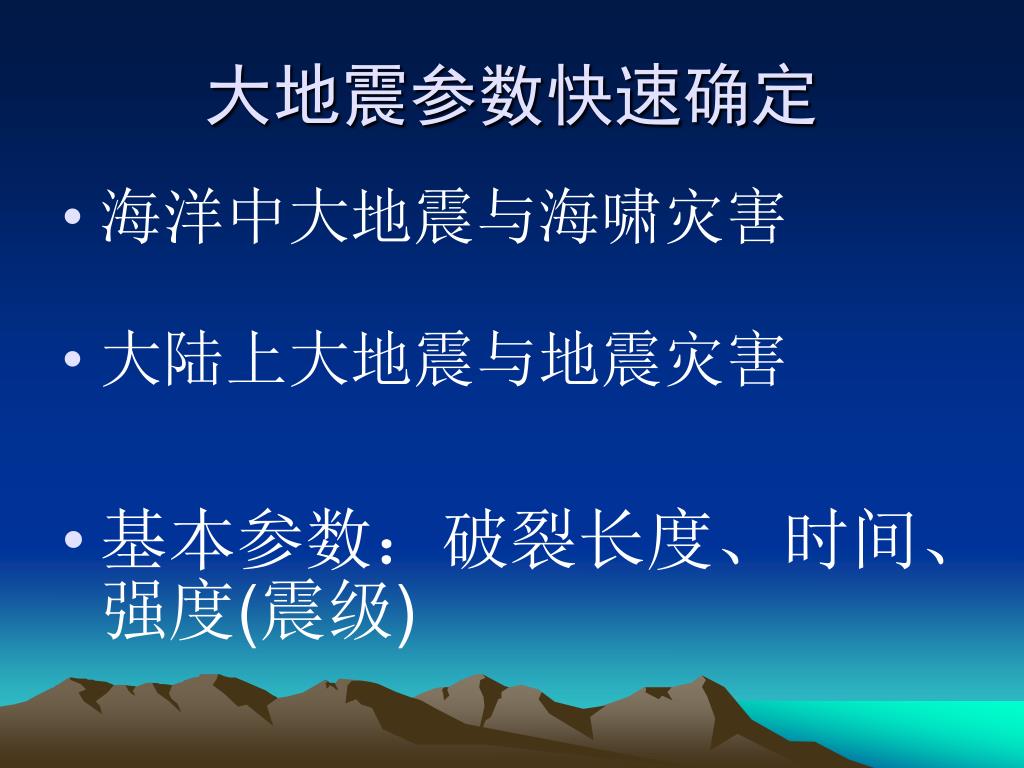 大地震参数快速确定

• 海洋中大地震与海啸灾害

• 大陆上大地震与地震灾害

• 基本参数：破裂长度、时间、强度(震级)